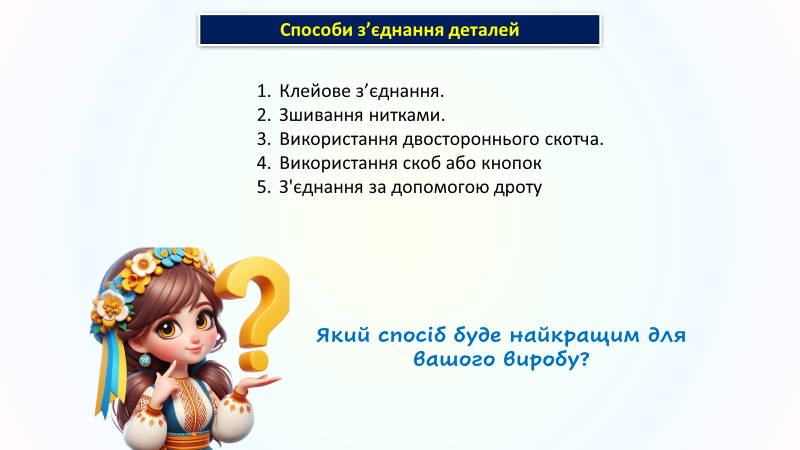 Способи з’єднання деталей

1. Клейове з’єднання.
2. Зшивання нитками.
3. Використання двостороннього скотча.
4. Використання скоб або кнопок
5. З'єднання за допомогою дроту

Який спосіб буде найкращим для вашого виробу?